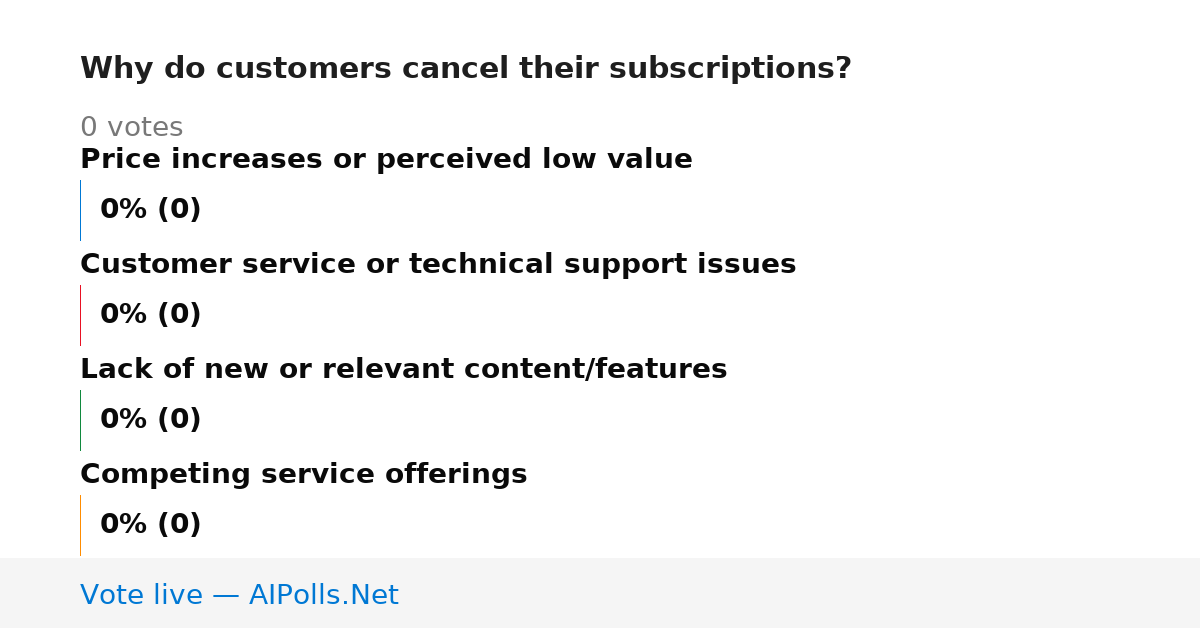 Why do customers cancel their subscriptions?

0 votes

Price increases or perceived low value

0% (0)

Customer service or technical support issues

0% (0)

Lack of new or relevant content/features

0% (0)

Competing service offerings

0% (0)

Vote live — AIPolls.Net